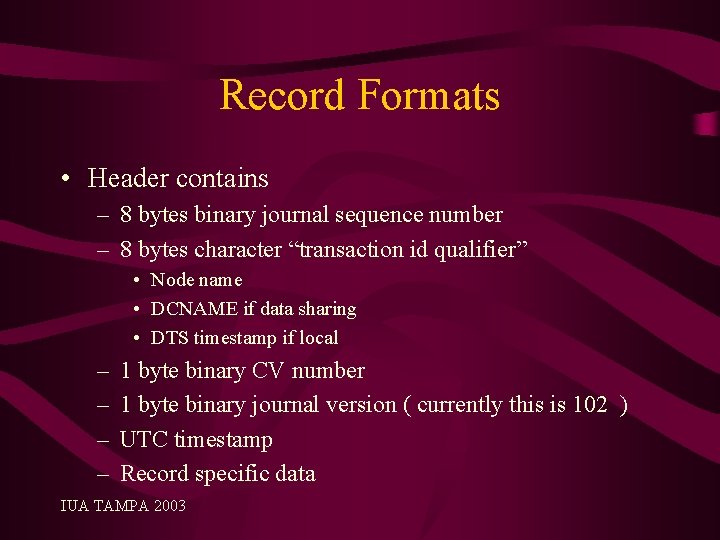 Record Formats

• Header contains
– 8 bytes binary journal sequence number
– 8 bytes character “transaction id qualifier”
• Node name
• DCNAME if data sharing
• DTS timestamp if local
– 1 byte binary CV number
– 1 byte binary journal version ( currently this is 102 )
– UTC timestamp
– Record specific data

IUA TAMPA 2003